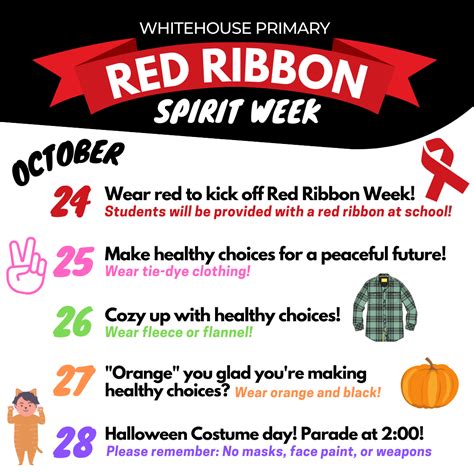 WHITEHOUSE PRIMARY

RED RIBBON

SPIRIT WEEK

OCTOBER

24 Wear red to kick off Red Ribbon Week!
Students will be provided with a red ribbon at school!

25 Make healthy choices for a peaceful future!
Wear tie-dye clothing!

26 Cozy up with healthy choices!
Wear fleece or flannel!

27 "Orange" you glad you're making healthy choices? Wear orange and black!

28 Halloween Costume day! Parade at 2:00!
Please remember: No masks, face paint, or weapons